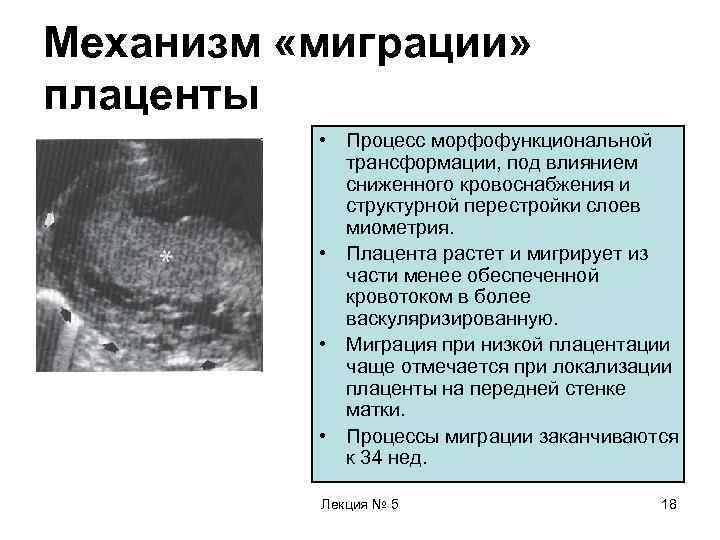 Механизм «миграции» плаценты

*

• Процесс морфофункциональной трансформации, под влиянием сниженного кровоснабжения и структурной перестройки слоев миометрия.
• Плацента растет и мигрирует из части менее обеспеченной кровотоком в более васкуляризированную.
• Миграция при низкой плацентации чаще отмечается при локализации плаценты на передней стенке матки.
• Процессы миграции заканчиваются к 34 нед.

Лекция № 5

18